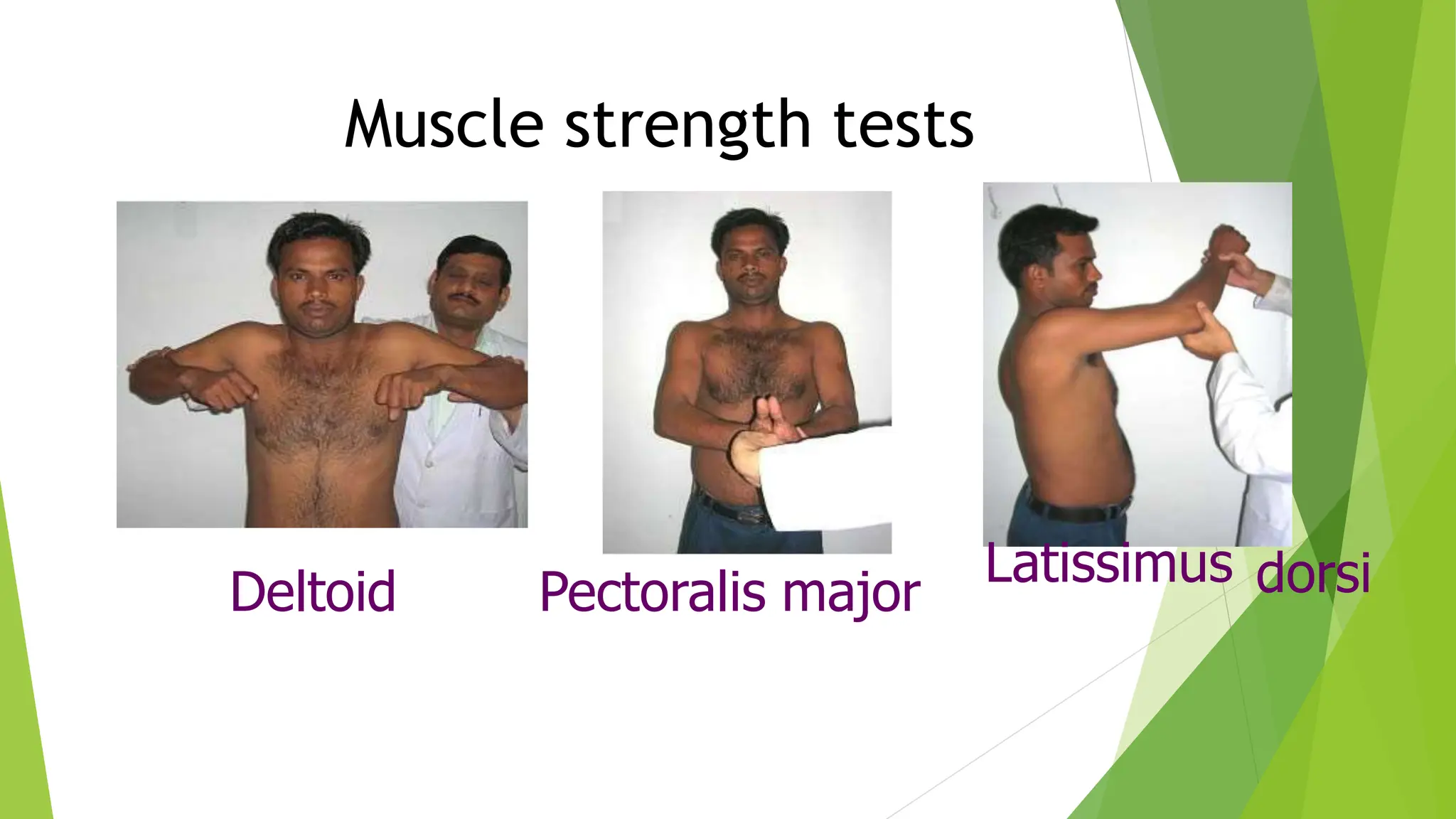 Muscle strength tests

Deltoid

Pectoralis major

Latissimus dorsi